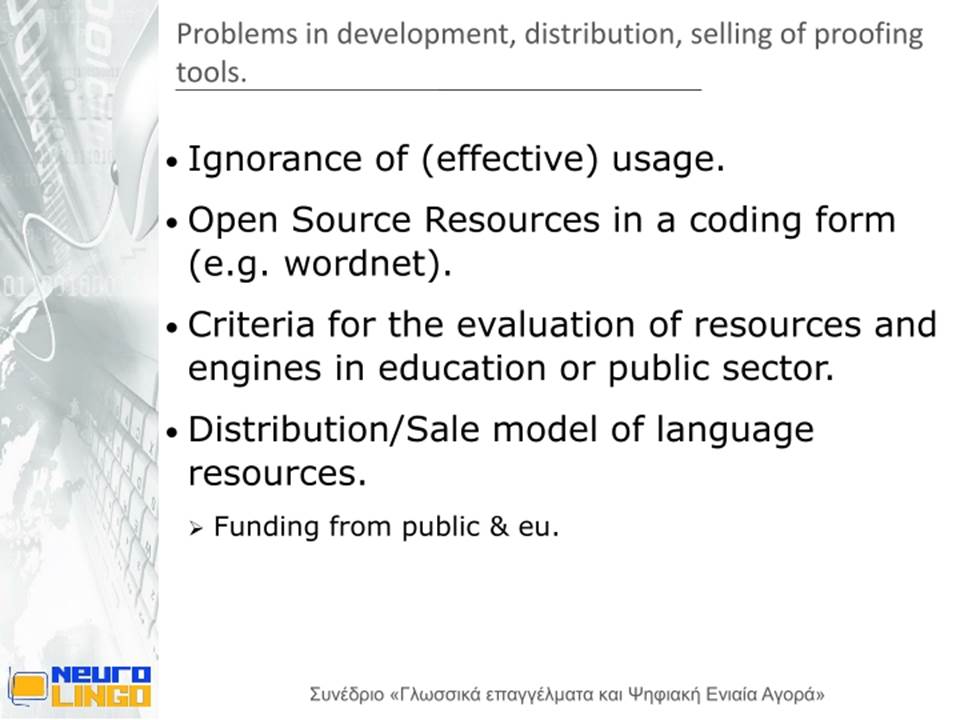 Problems in development, distribution, selling of proofing tools.

• Ignorance of (effective) usage.

• Open Source Resources in a coding form (e.g. wordnet).

• Criteria for the evaluation of resources and engines in education or public sector.

• Distribution/Sale model of language resources.

➢ Funding from public & eu.

NEURO LINGO

Συνέδριο «Γλωσσικά επαγγέλματα και Ψηφιακή Ενιαία Αγορά»